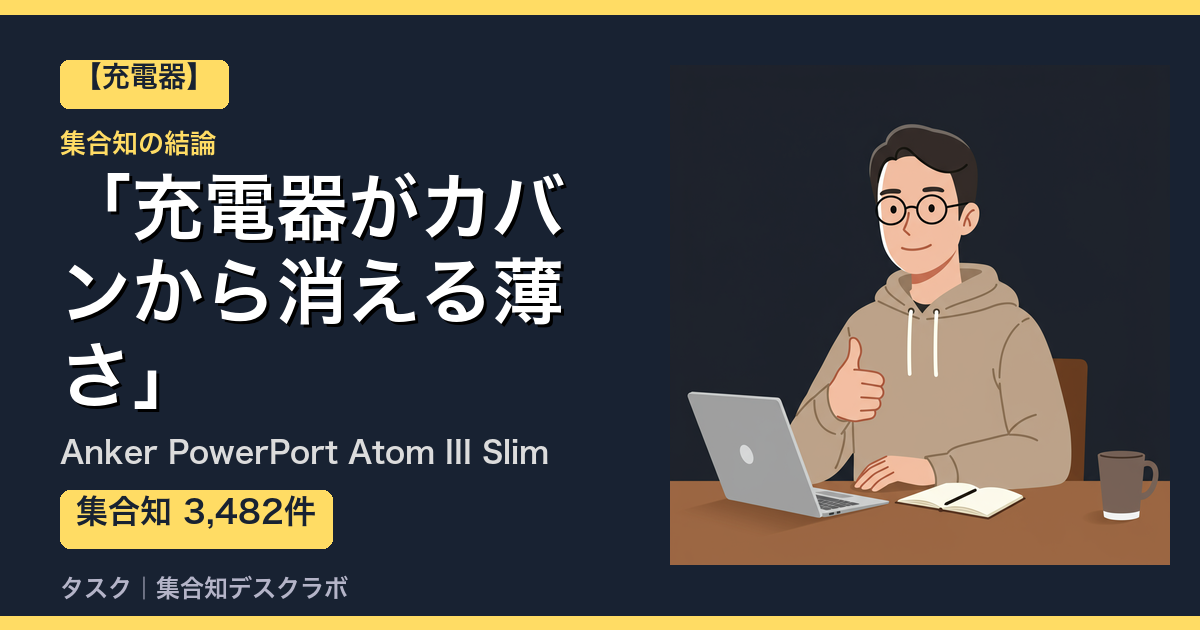 【充電器】

集合知の結論

「充電器がカバンから消える薄さ」

Anker PowerPort Atom III Slim

集合知 3,482件

タスク｜集合知デスクラボ